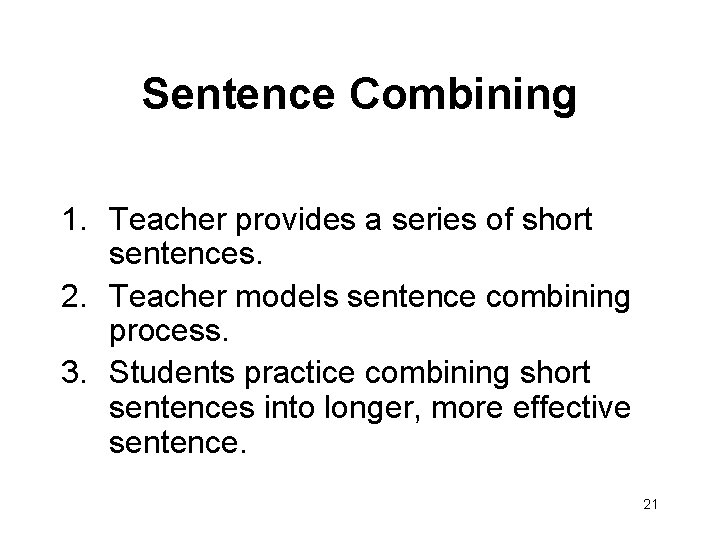 Sentence Combining

1. Teacher provides a series of short sentences.
2. Teacher models sentence combining process.
3. Students practice combining short sentences into longer, more effective sentence.

21